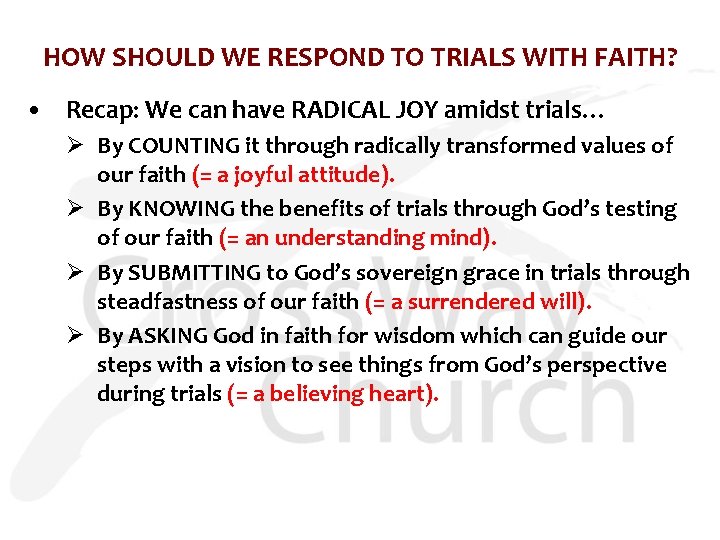 HOW SHOULD WE RESPOND TO TRIALS WITH FAITH?

• Recap: We can have RADICAL JOY amidst trials…

➢ By COUNTING it through radically transformed values of our faith (= a joyful attitude).

➢ By KNOWING the benefits of trials through God's testing of our faith (= an understanding mind).

➢ By SUBMITTING to God's sovereign grace in trials through steadfastness of our faith (= a surrendered will).

➢ By ASKING God in faith for wisdom which can guide our steps with a vision to see things from God's perspective during trials (= a believing heart).

CrossWay Church